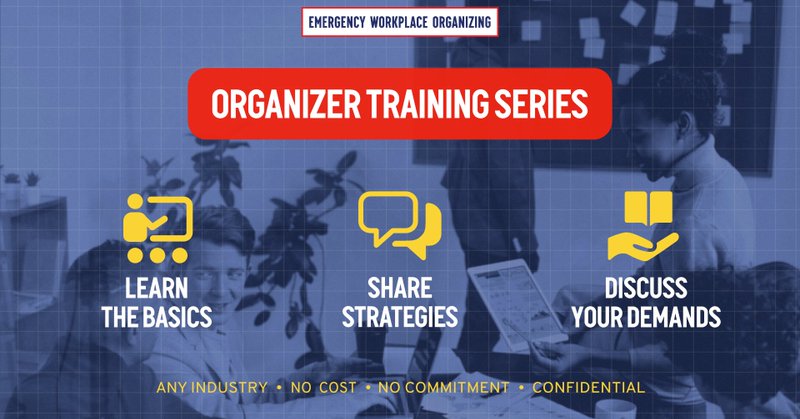 EMERGENCY WORKPLACE ORGANIZING

ORGANIZER TRAINING SERIES

LEARN THE BASICS

SHARE STRATEGIES

DISCUSS YOUR DEMANDS

ANY INDUSTRY • NO COST • NO COMMITMENT • CONFIDENTIAL